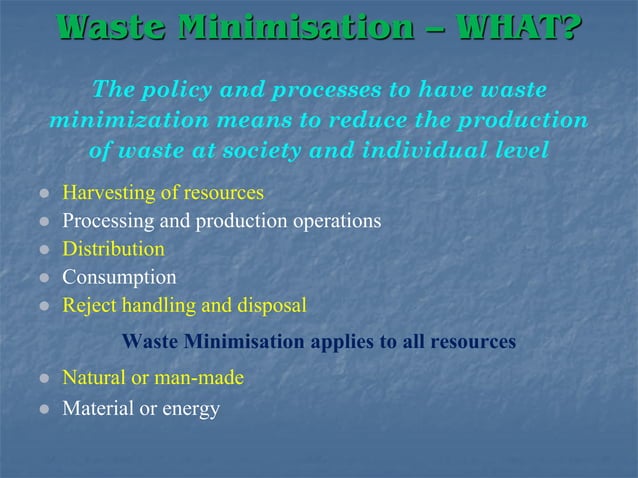 Waste Minimisation – WHAT?

The policy and processes to have waste minimization means to reduce the production of waste at society and individual level

- Harvesting of resources
- Processing and production operations
- Distribution
- Consumption
- Reject handling and disposal

Waste Minimisation applies to all resources

- Natural or man-made
- Material or energy